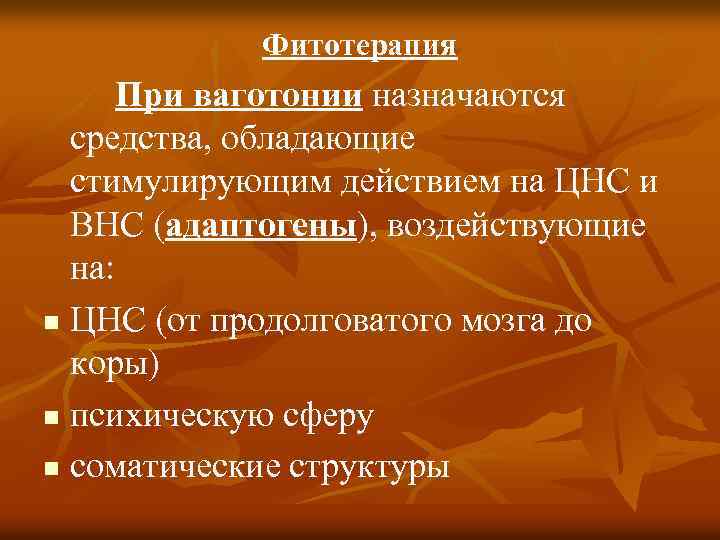 Фитотерапия

При ваготонии назначаются средства, обладающие стимулирующим действием на ЦНС и ВНС (адаптогены), воздействующие на:

- ЦНС (от продолговатого мозга до коры)
- психическую сферу
- соматические структуры